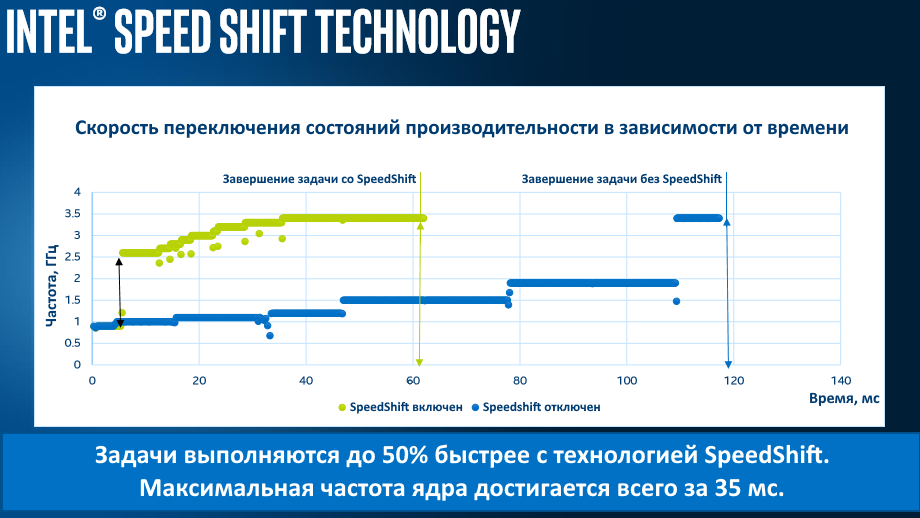 INTEL® SPEED SHIFT TECHNOLOGY

Скорость переключения состояний производительности в зависимости от времени

Завершение задачи со SpeedShift

Завершение задачи без SpeedShift

Частота, ГГц

4
3.5
3
2.5
2
1.5
1
0.5
0

0 20 40 60 80 100 120 140

Время, мс

SpeedShift включен
Speedshift отключен

Задачи выполняются до 50% быстрее с технологией SpeedShift.
Максимальная частота ядра достигается всего за 35 мс.